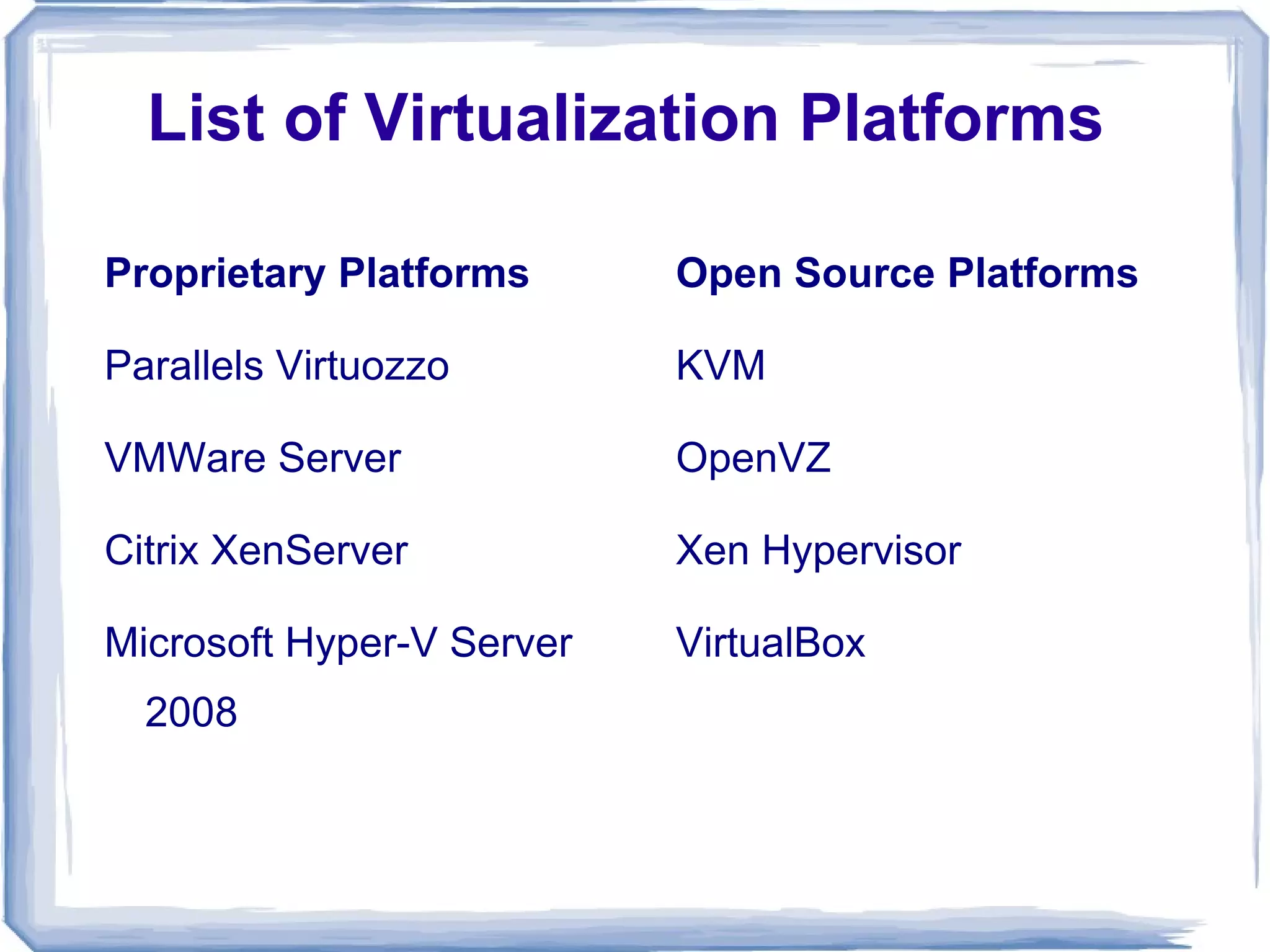 List of Virtualization Platforms

Proprietary Platforms

Parallels Virtuozzo

VMWare Server

Citrix XenServer

Microsoft Hyper-V Server 2008

Open Source Platforms

KVM

OpenVZ

Xen Hypervisor

VirtualBox